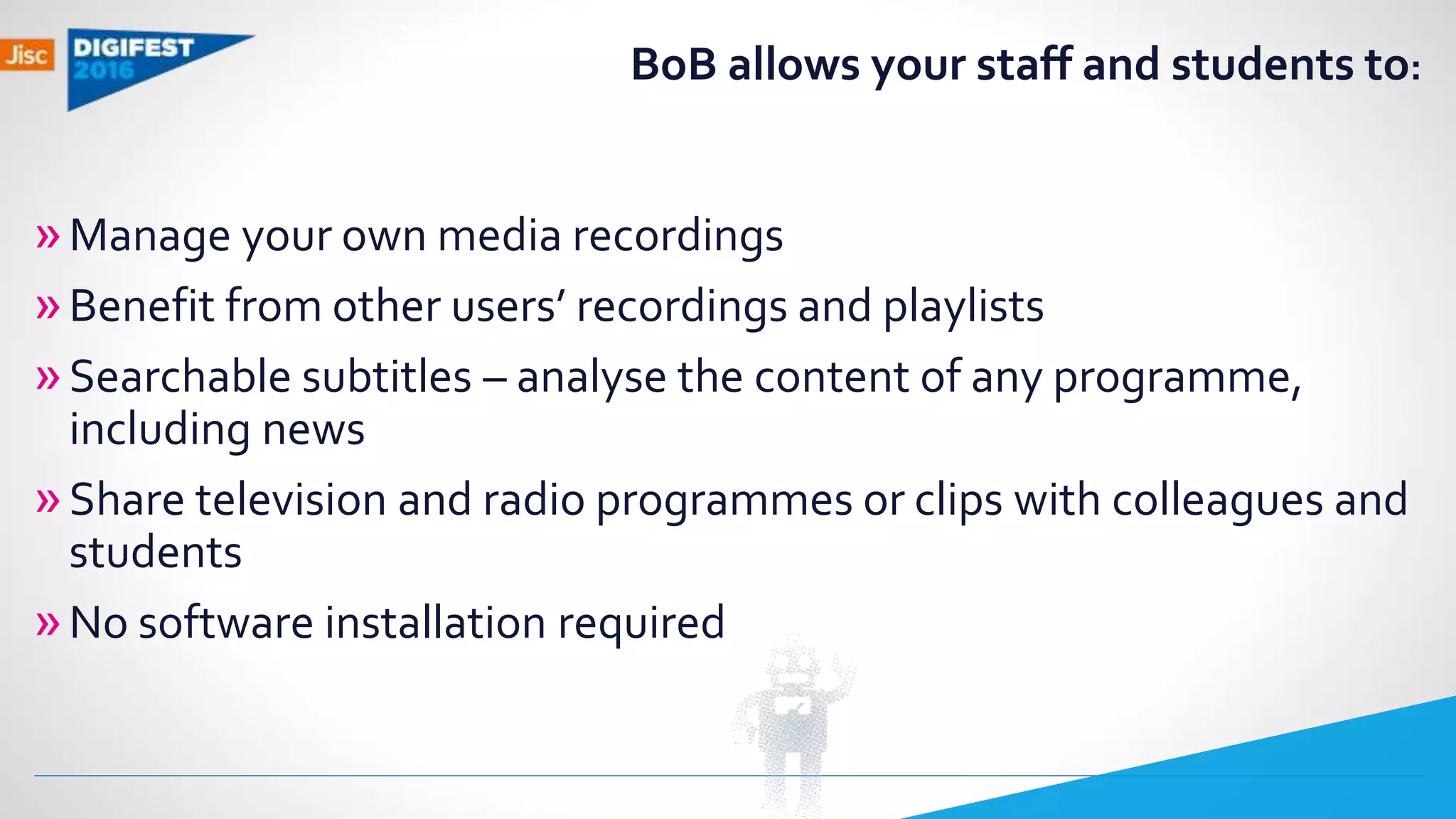 Jisc DIGIFEST 2016

BoB allows your staff and students to:

» Manage your own media recordings

» Benefit from other users' recordings and playlists

» Searchable subtitles – analyse the content of any programme, including news

» Share television and radio programmes or clips with colleagues and students

» No software installation required